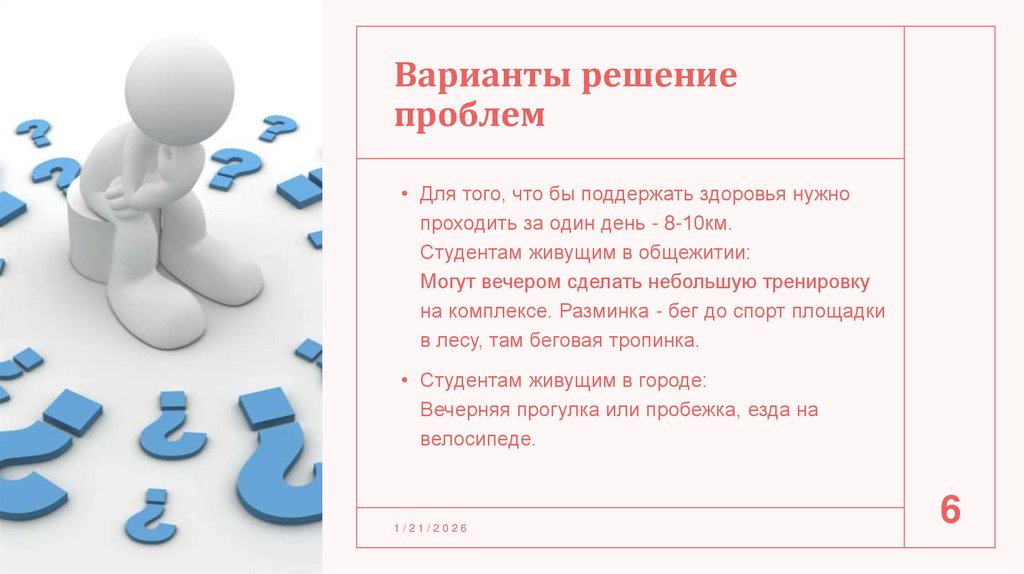 Варианты решение проблем

• Для того, что бы поддержать здоровья нужно проходить за один день - 8-10км.
Студентам живущим в общежитии:
Могут вечером сделать небольшую тренировку на комплексе. Разминка - бег до спорт площадки в лесу, там беговая тропинка.

• Студентам живущим в городе:
Вечерняя прогулка или пробежка, езда на велосипеде.

1/21/2026

6